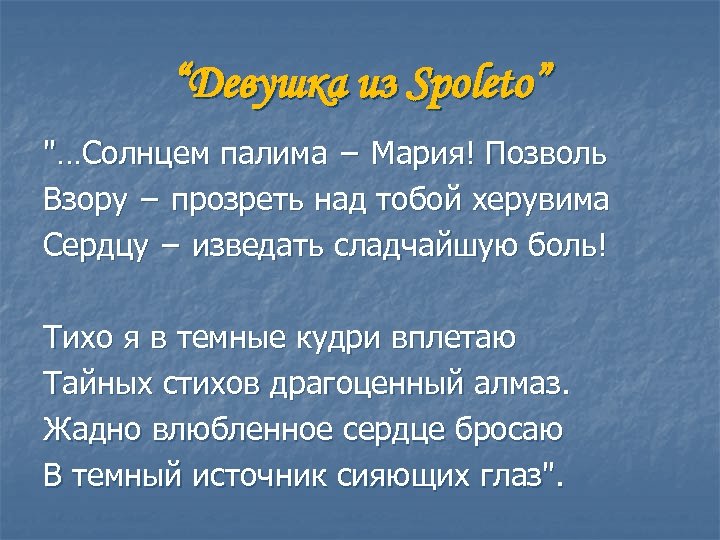 “Девушка из Spoleto”

"…Солнцем палима – Мария! Позволь
Взору – прозреть над тобой херувима
Сердцу – изведать сладчайшую боль!

Тихо я в темные кудри вплетаю
Тайных стихов драгоценный алмаз.
Жадно влюбленное сердце бросаю
В темный источник сияющих глаз".